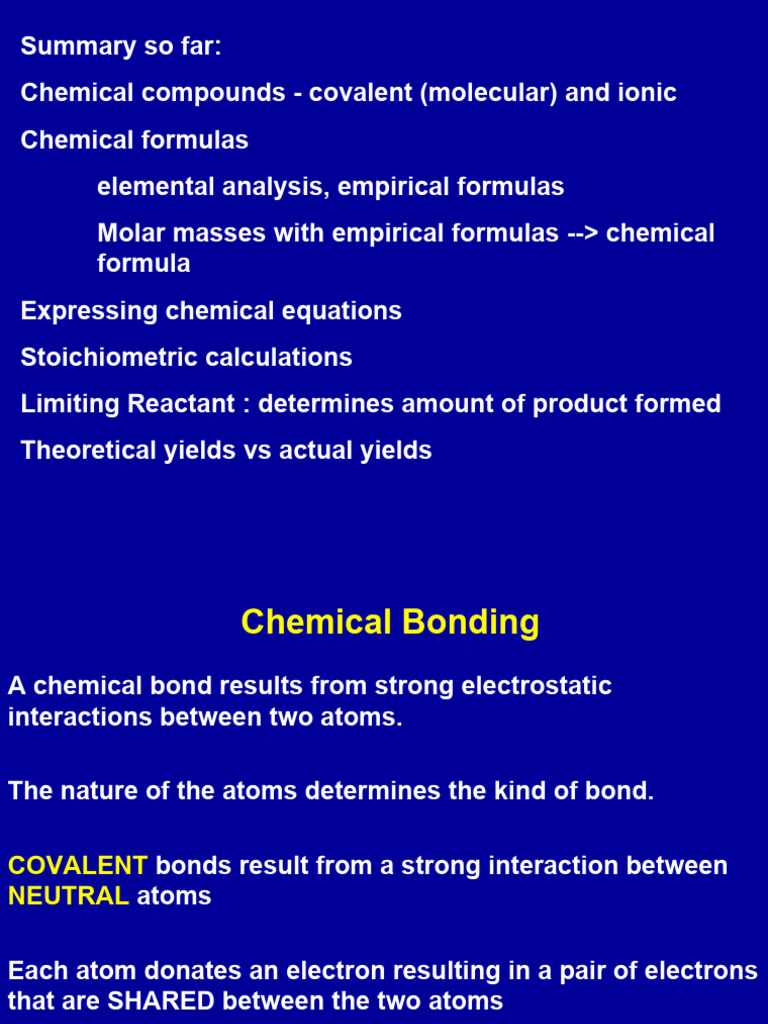 Summary so far:

Chemical compounds - covalent (molecular) and ionic

Chemical formulas

elemental analysis, empirical formulas

Molar masses with empirical formulas --> chemical formula

Expressing chemical equations

Stoichiometric calculations

Limiting Reactant : determines amount of product formed

Theoretical yields vs actual yields

Chemical Bonding

A chemical bond results from strong electrostatic interactions between two atoms.

The nature of the atoms determines the kind of bond.

COVALENT bonds result from a strong interaction between NEUTRAL atoms

Each atom donates an electron resulting in a pair of electrons that are SHARED between the two atoms